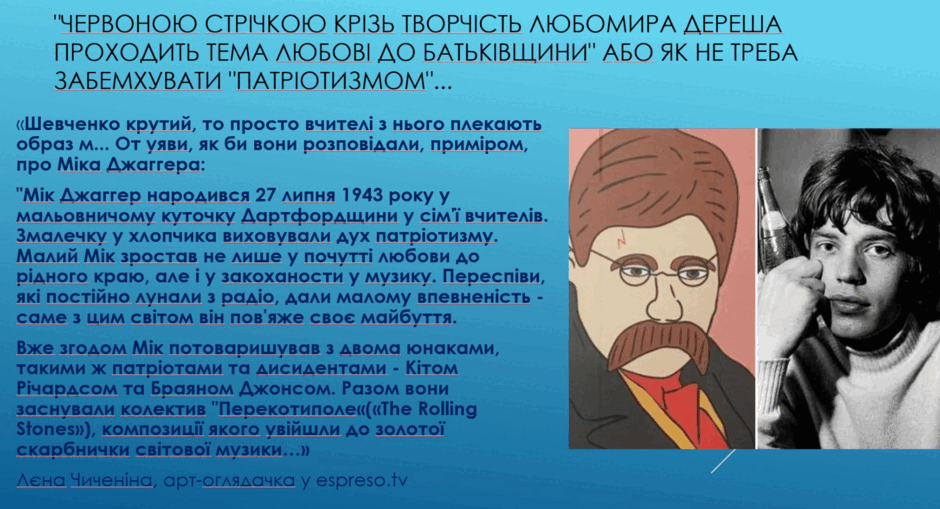 "ЧЕРВОНОЮ СТРІЧКОЮ КРІЗЬ ТВОРЧІСТЬ ЛЮБОМИРА ДЕРЕША ПРОХОДИТЬ ТЕМА ЛЮБОВІ ДО БАТЬКІВЩИНИ" АБО ЯК НЕ ТРЕБА ЗАБЕМХУВАТИ "ПАТРІОТИЗМОМ"...

«Шевченко крутий, то просто вчителі з нього плекають образ м... От уяви, як би вони розповідали, приміром, про Міка Джаггера:

"Мік Джаггер народився 27 липня 1943 року у мальовничому куточку Дартфордщини у сім'ї вчителів. Змалечку у хлопчика виховували дух патріотизму. Малий Мік зростав не лише у почутті любови до рідного краю, але і у закоханости у музику. Переспіви, які постійно лунали з радіо, дали малому впевненість - саме з цим світом він пов'яже своє майбуття.

Вже згодом Мік потоваришував з двома юнаками, такими ж патріотами та дисидентами - Кітом Річардсом та Браяном Джонсом. Разом вони заснували колектив "Перекотиполе«(«The Rolling Stones»), композиції якого увійшли до золотої скарбнички світової музики…»

Лєна Чиченіна, арт-оглядачка у espreso.tv